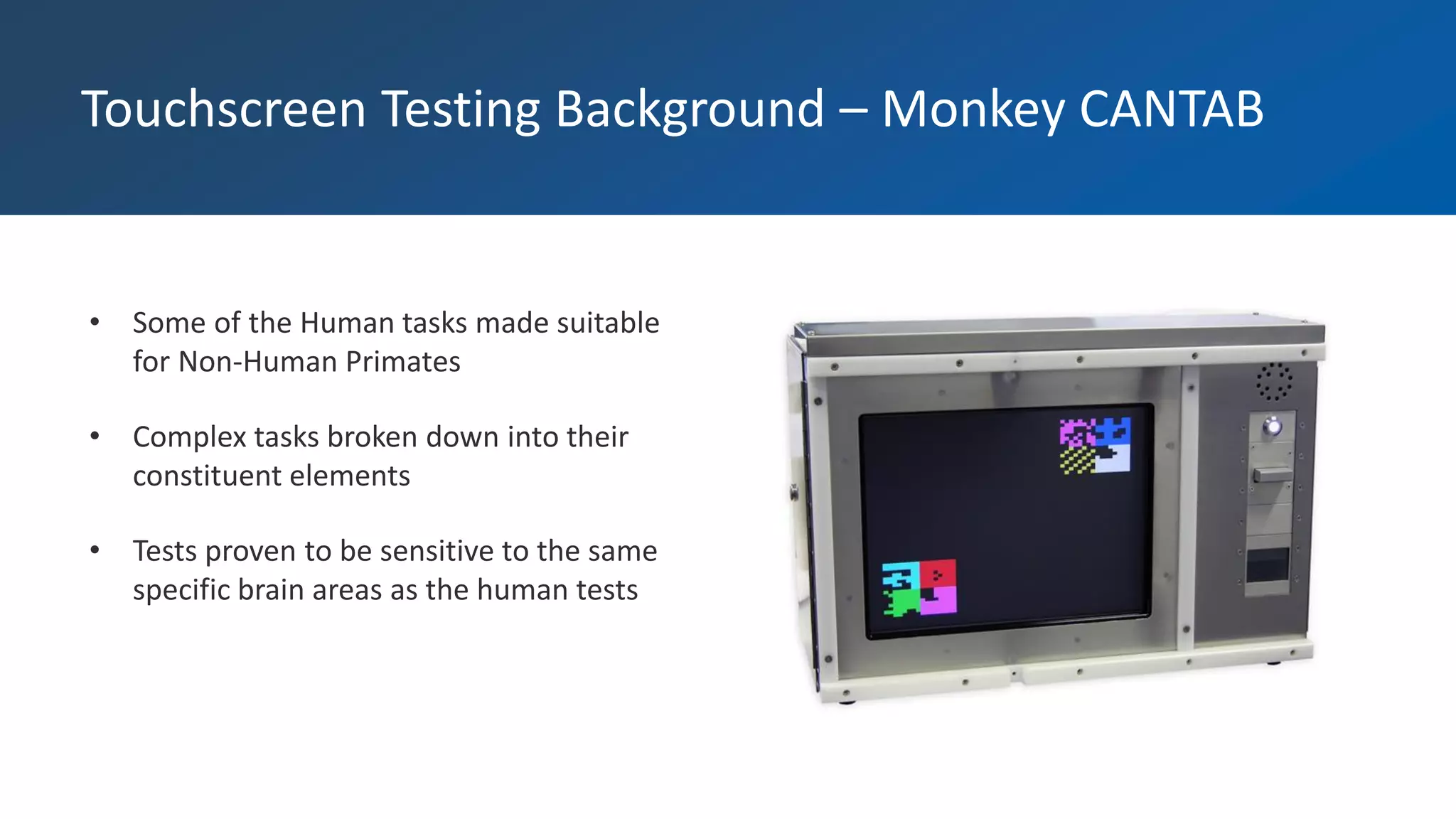 Touchscreen Testing Background – Monkey CANTAB

• Some of the Human tasks made suitable for Non-Human Primates

• Complex tasks broken down into their constituent elements

• Tests proven to be sensitive to the same specific brain areas as the human tests